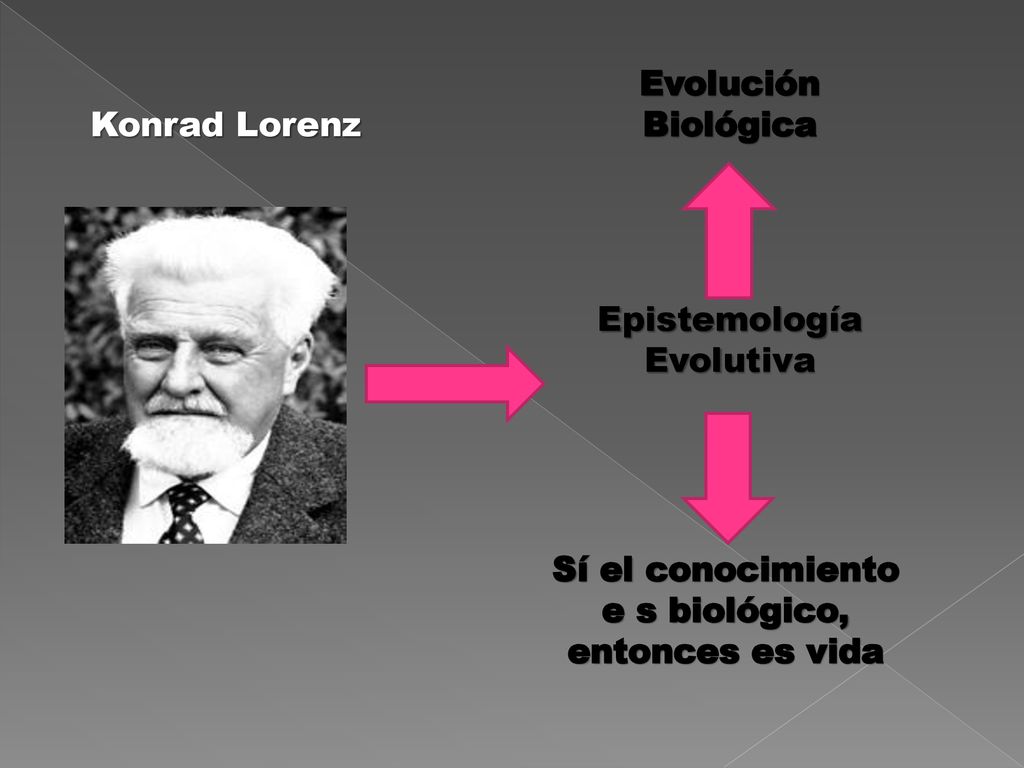 Konrad Lorenz

Evolución Biológica

Epistemología Evolutiva

Sí el conocimiento e s biológico, entonces es vida